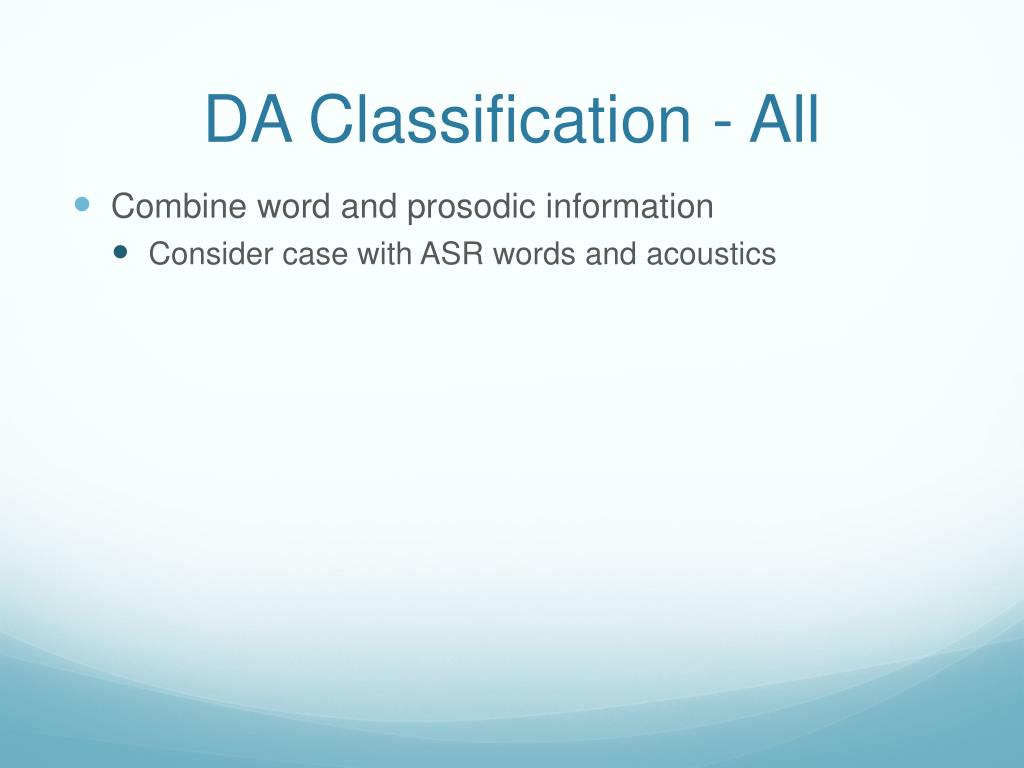 DA Classification - All

Combine word and prosodic information

Consider case with ASR words and acoustics